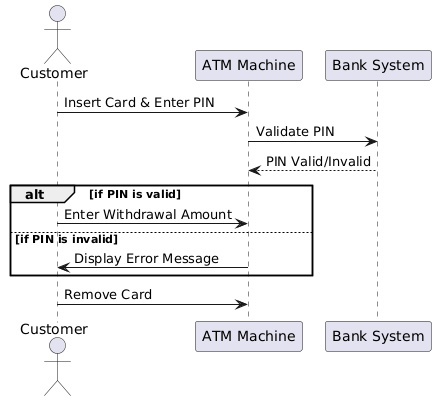 Customer

ATM Machine

Bank System

Insert Card & Enter PIN

Validate PIN

PIN Valid/Invalid

alt [if PIN is valid]

Enter Withdrawal Amount

[if PIN is invalid]

Display Error Message

Remove Card

Customer

ATM Machine

Bank System